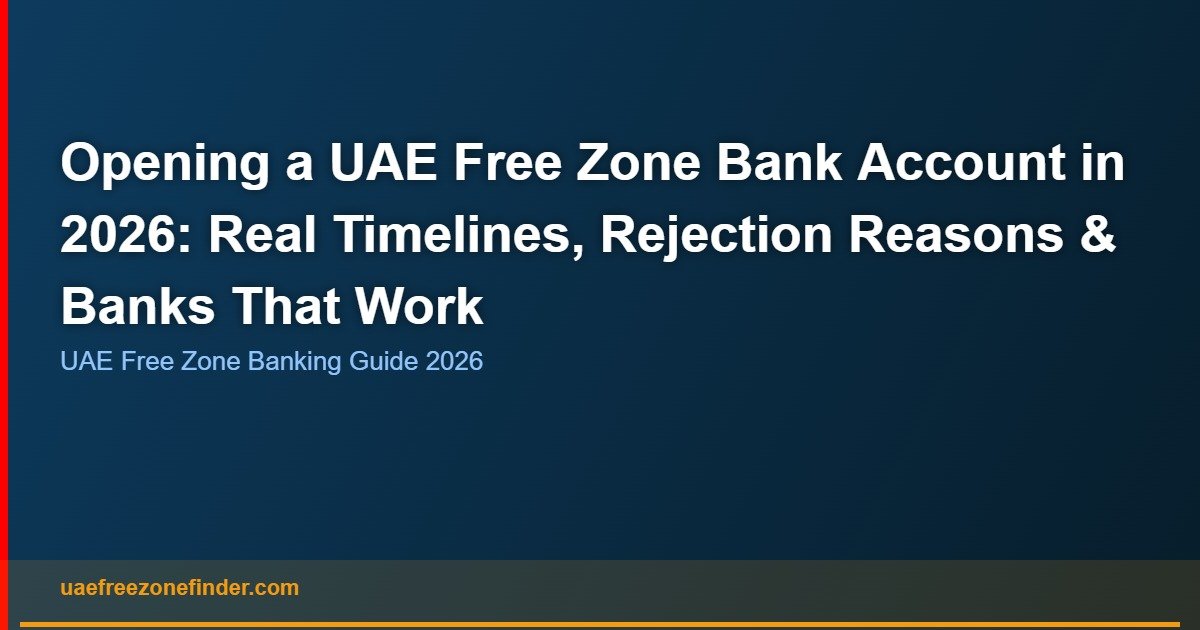 Opening a UAE Free Zone Bank Account in 2026: Real Timelines, Rejection Reasons & Banks That Work

UAE Free Zone Banking Guide 2026

uaefreezonefinder.com